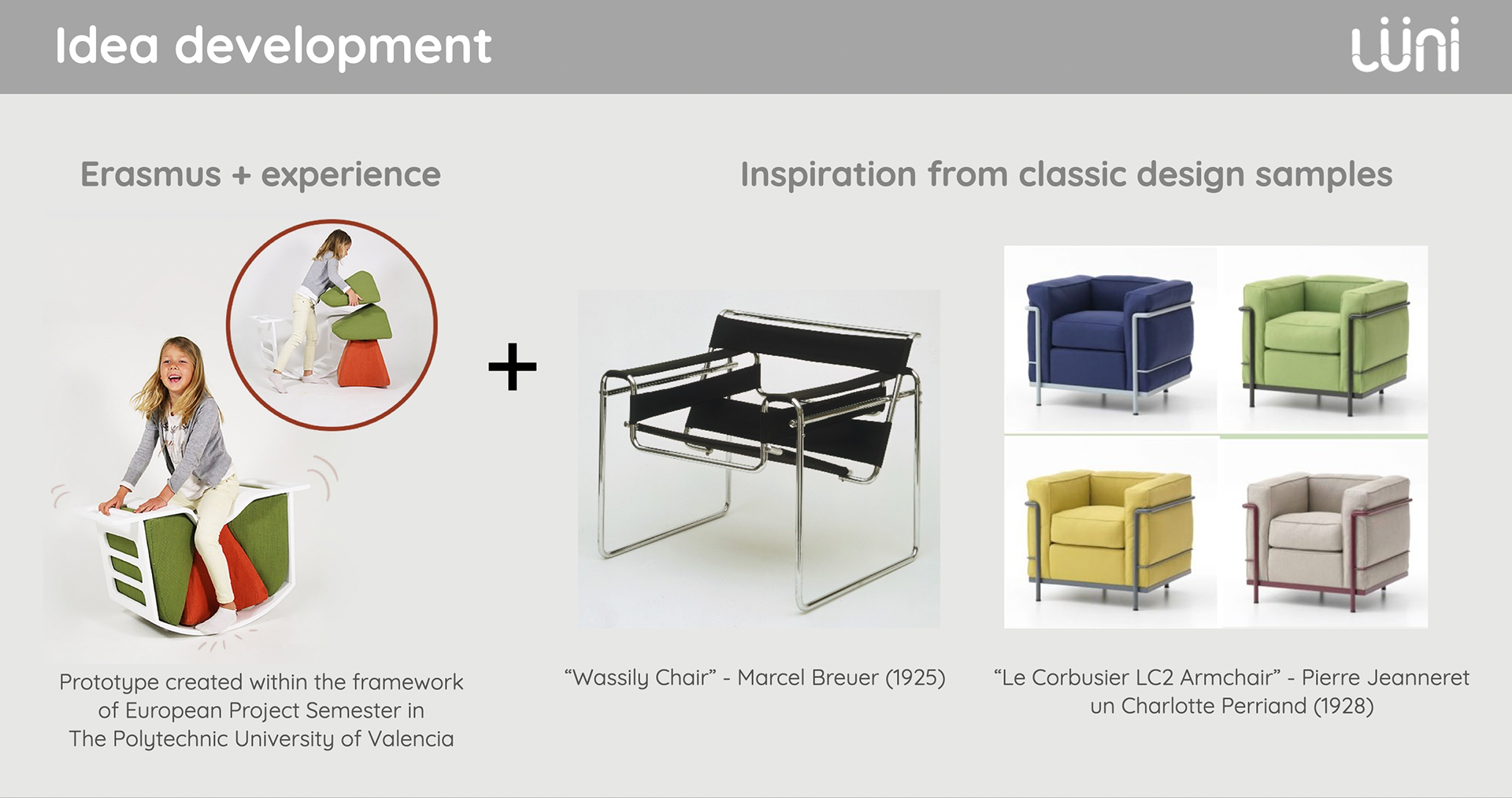 Idea development

lüni

Erasmus + experience

Inspiration from classic design samples

+

Prototype created within the framework of European Project Semester in The Polytechnic University of Valencia

“Wassily Chair” - Marcel Breuer (1925)

“Le Corbusier LC2 Armchair” - Pierre Jeanneret un Charlotte Perriand (1928)